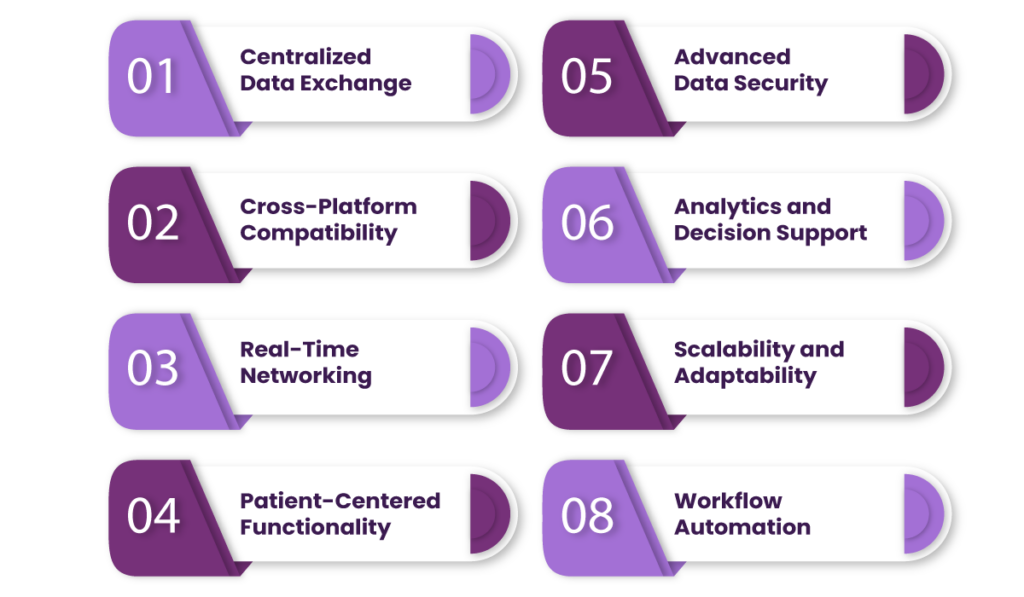 01 Centralized Data Exchange

02 Cross-Platform Compatibility

03 Real-Time Networking

04 Patient-Centered Functionality

05 Advanced Data Security

06 Analytics and Decision Support

07 Scalability and Adaptability

08 Workflow Automation